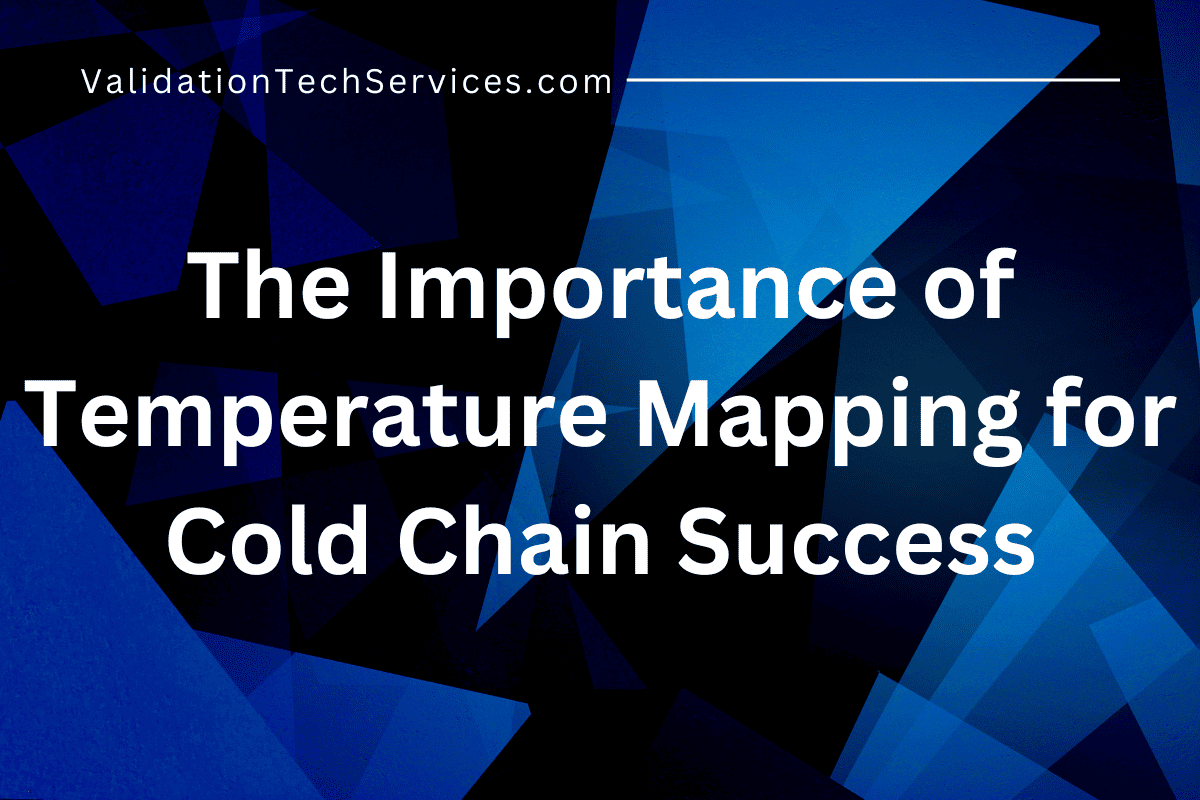 ValidationTechServices.com

The Importance of Temperature Mapping for Cold Chain Success